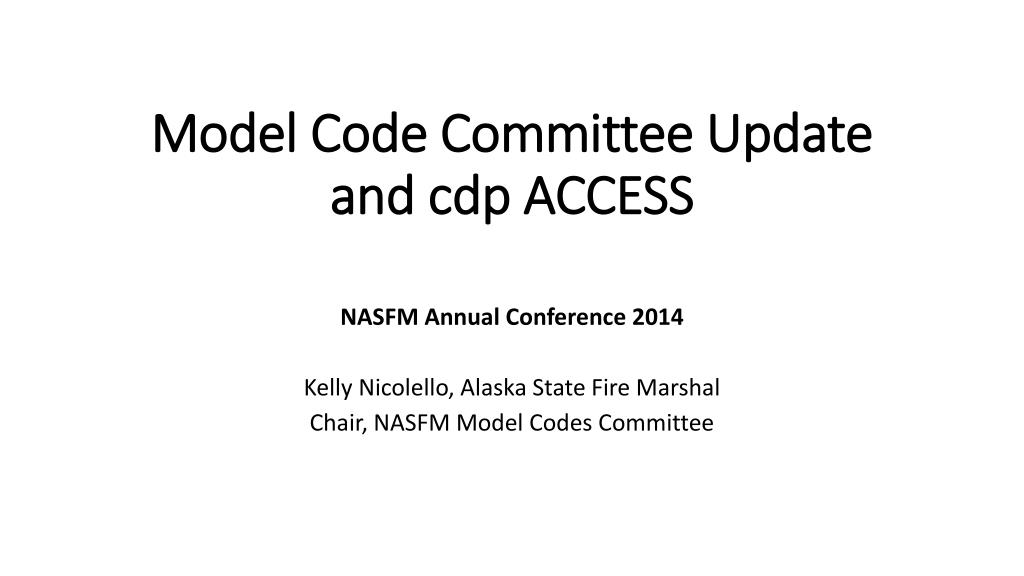 Model Code Committee Update and cdp ACCESS

NASFM Annual Conference 2014

Kelly Nicolello, Alaska State Fire Marshal
Chair, NASFM Model Codes Committee